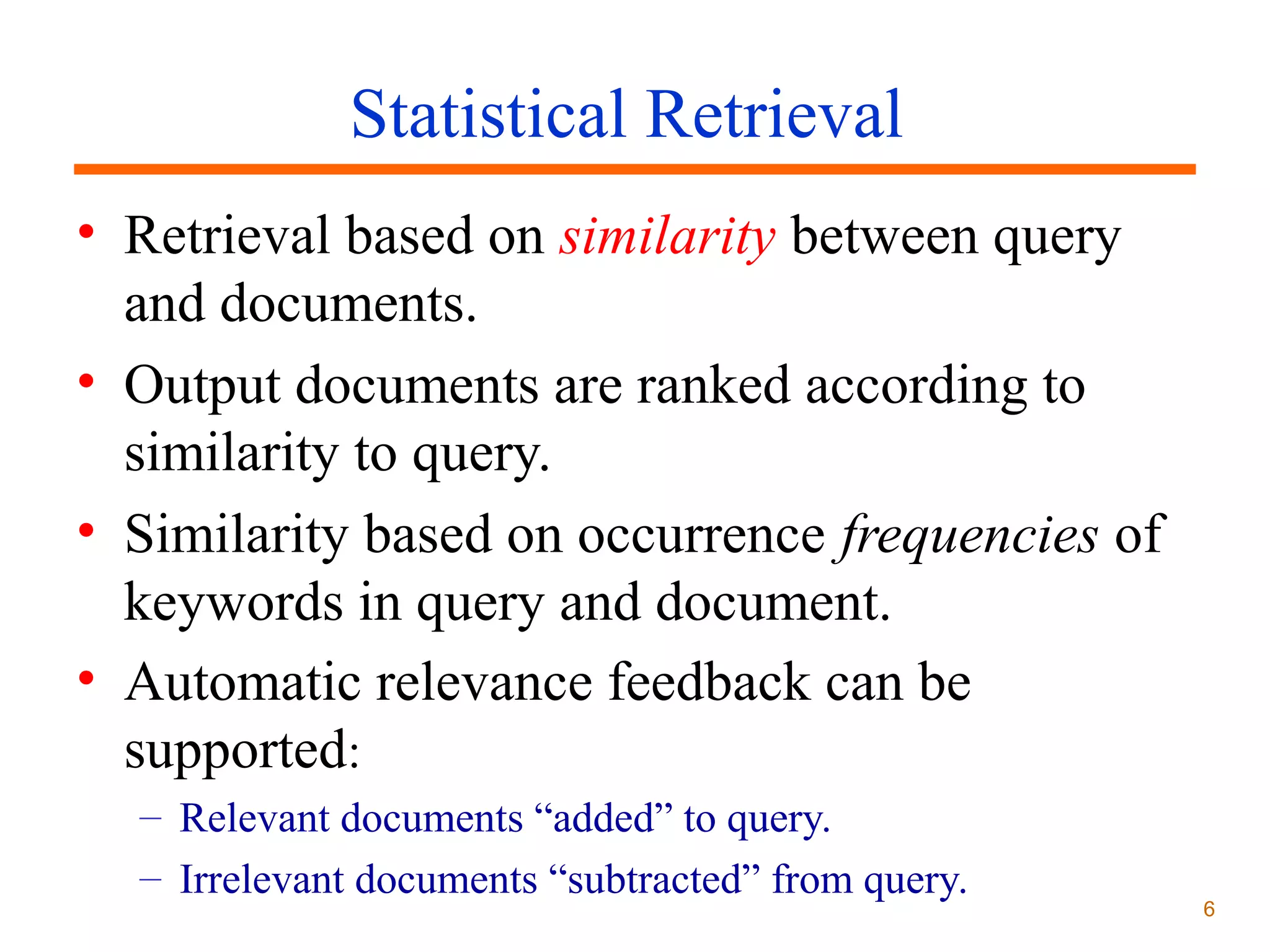 Statistical Retrieval

• Retrieval based on similarity between query and documents.

• Output documents are ranked according to similarity to query.

• Similarity based on occurrence frequencies of keywords in query and document.

• Automatic relevance feedback can be supported:

– Relevant documents “added” to query.

– Irrelevant documents “subtracted” from query.

6